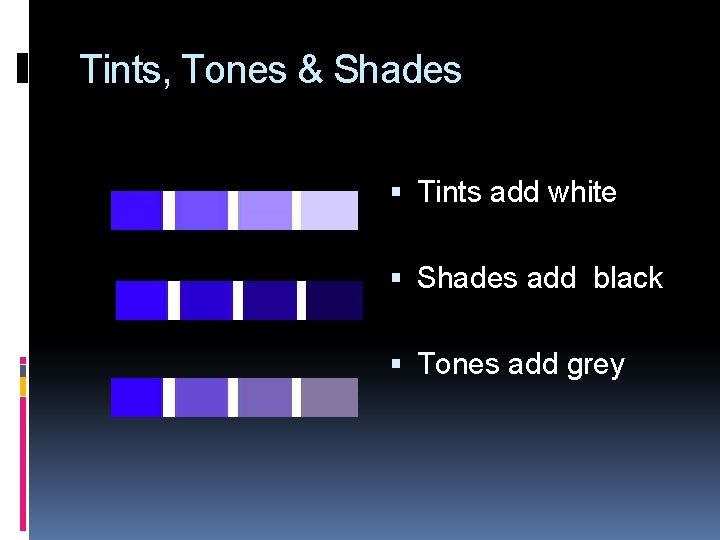 Tints, Tones & Shades

▪ Tints add white

▪ Shades add  black

▪ Tones add grey